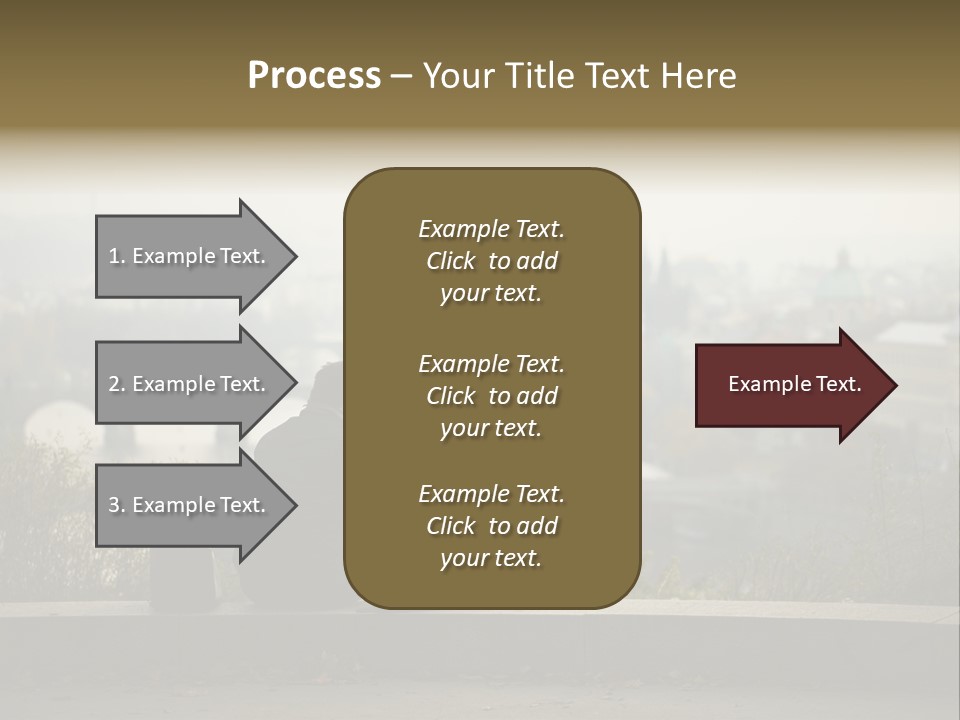 Process – Your Title Text Here

1. Example Text.

2. Example Text.

3. Example Text.

Example Text. Click to add your text.

Example Text. Click to add your text.

Example Text. Click to add your text.

Example Text.